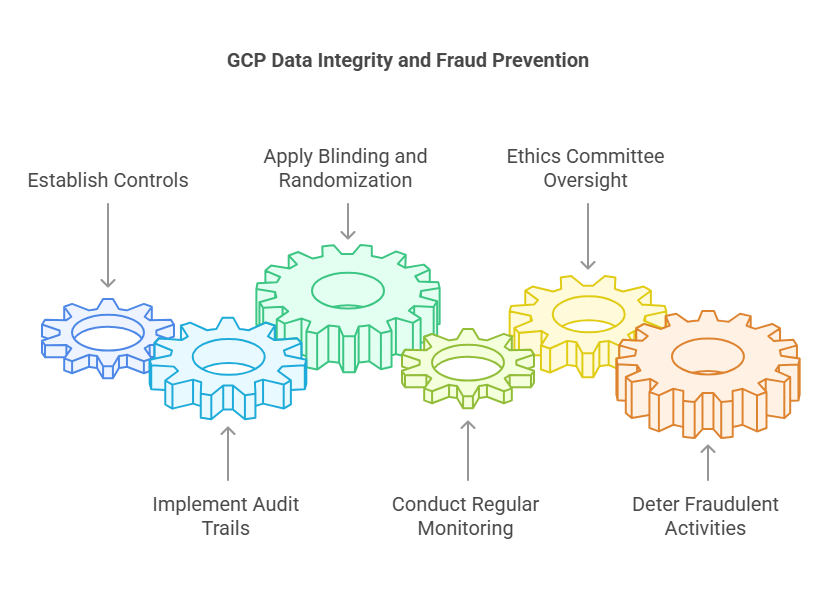 GCP Data Integrity and Fraud Prevention

Establish Controls

Apply Blinding and Randomization

Ethics Committee Oversight

Implement Audit Trails

Conduct Regular Monitoring

Deter Fraudulent Activities